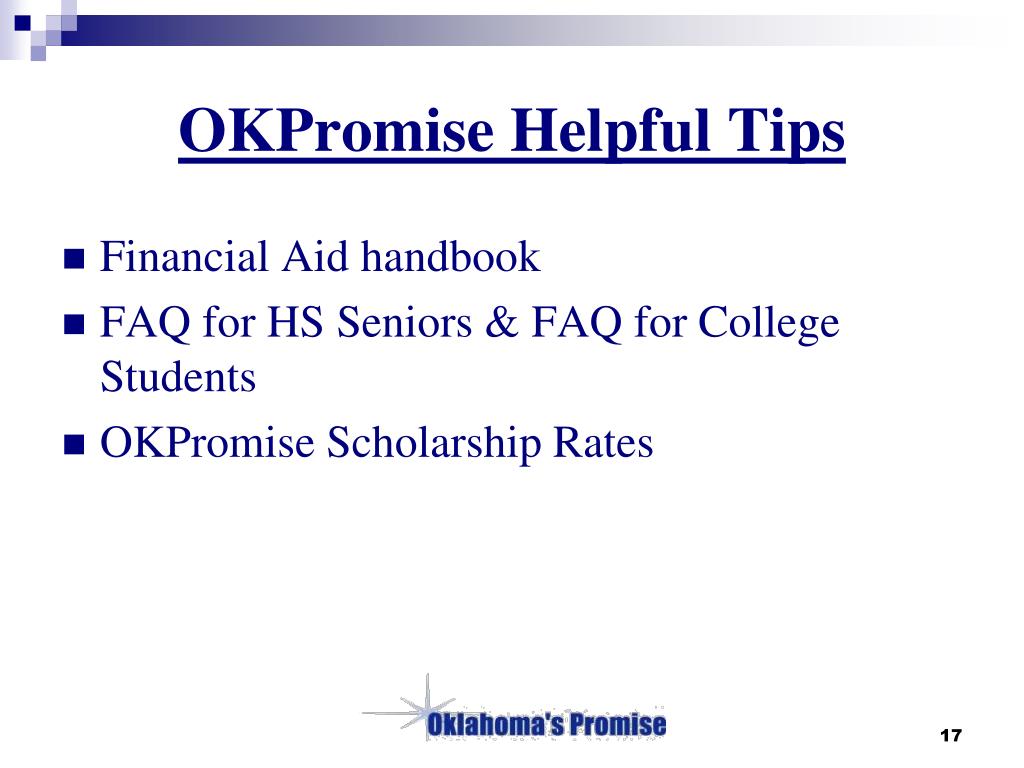 OKPromise Helpful Tips

- Financial Aid handbook
- FAQ for HS Seniors & FAQ for College Students
- OKPromise Scholarship Rates

Oklahoma's Promise

17